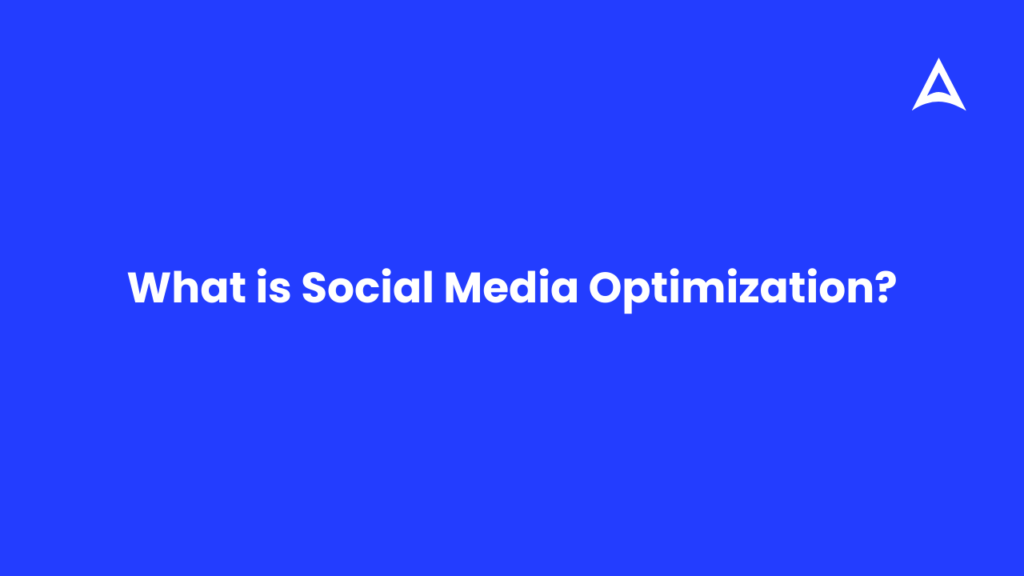 What is Social Media Optimization?